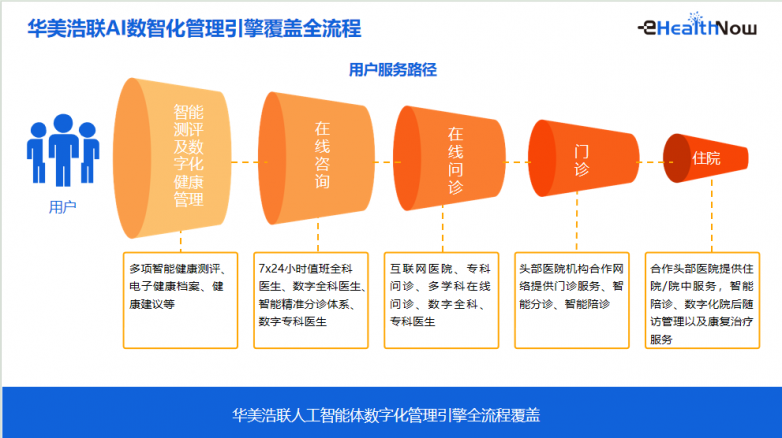 华美浩联AI数智化管理引擎覆盖全流程

eHealthNow

用户服务路径

用户

智能测评及数字化健康管理

在线咨询

在线问诊

门诊

住院

多项智能健康测评、电子健康档案、健康建议等

7x24小时值班全科医生、数字全科医生、智能精准分诊体系、数字专科医生

互联网医院、专科问诊、多学科在线问诊、数字全科、专科医生

头部医院机构合作网络提供门诊服务、智能分诊、智能陪诊

合作头部医院提供住院/院中服务，智能陪诊、数字化院后随访管理以及康复治疗服务

华美浩联人工智能体数字化管理引擎全流程覆盖